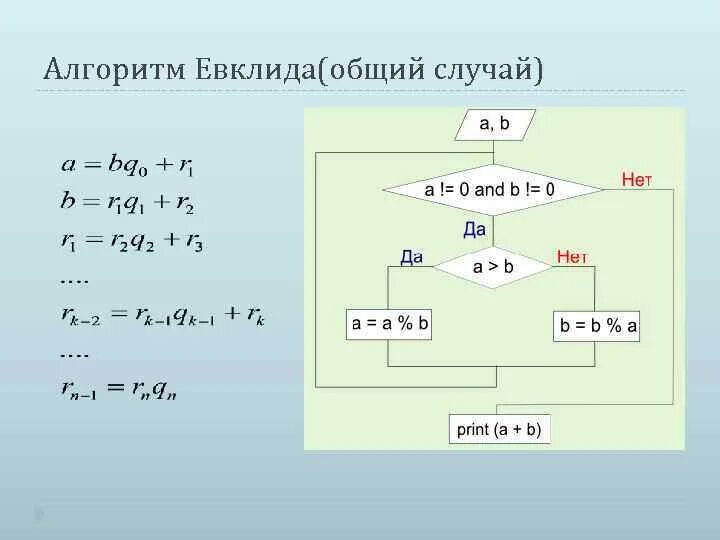 Алгоритм Евклида(общий случай)

$a = bq_0 + r_1$
$b = r_1q_1 + r_2$
$r_1 = r_2q_2 + r_3$
....
$r_{k-2} = r_{k-1}q_{k-1} + r_k$
....
$r_{n-1} = r_nq_n$

a, b

a != 0 and b != 0

Нет

Да

Да

a > b

Нет

a = a % b

b = b % a

print (a + b)